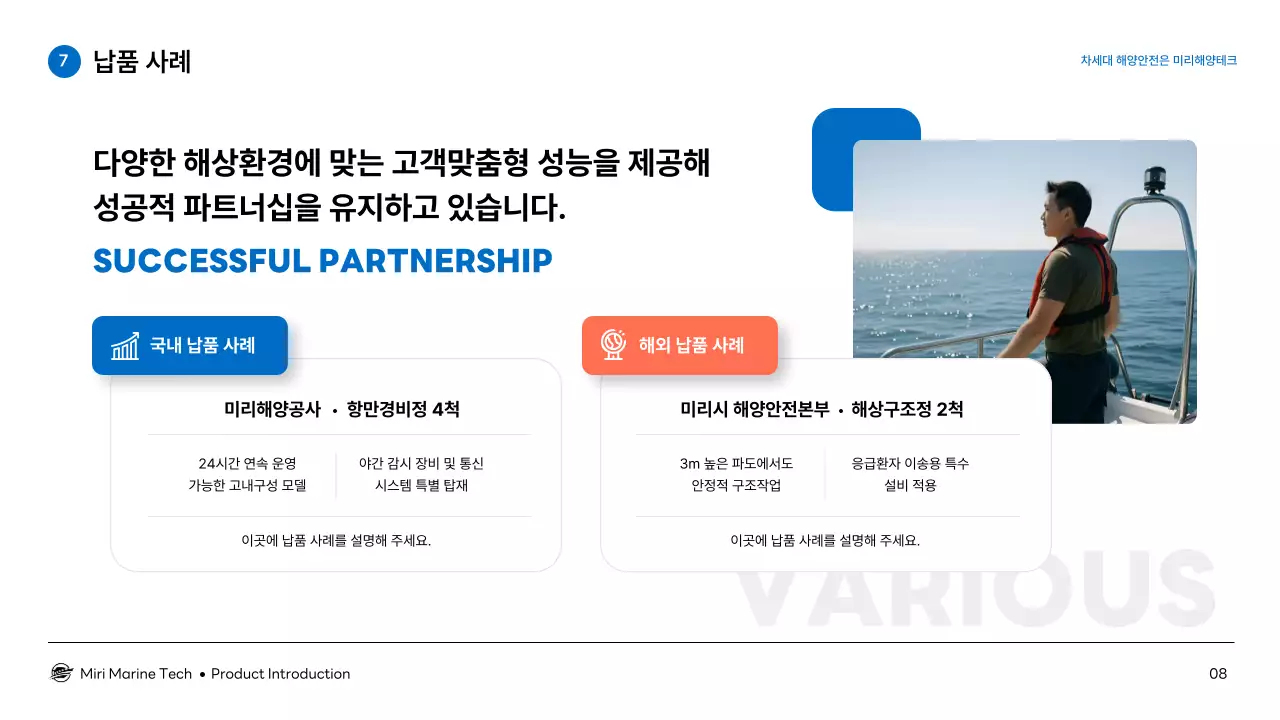 7 납품 사례

차세대 해양안전은 미리해양테크

다양한 해상환경에 맞는 고객맞춤형 성능을 제공해 성공적 파트너십을 유지하고 있습니다.

SUCCESSFUL PARTNERSHIP

국내 납품 사례

미리해양공사 • 항만경비정 4척

24시간 연속 운영 가능한 고내구성 모델

야간 감시 장비 및 통신 시스템 특별 탑재

이곳에 납품 사례를 설명해 주세요.

해외 납품 사례

미리시 해양안전본부 • 해상구조정 2척

3m 높은 파도에서도 안정적 구조작업

응급환자 이송용 특수 설비 적용

이곳에 납품 사례를 설명해 주세요.

VARIOUS

Miri Marine Tech • Product Introduction

08